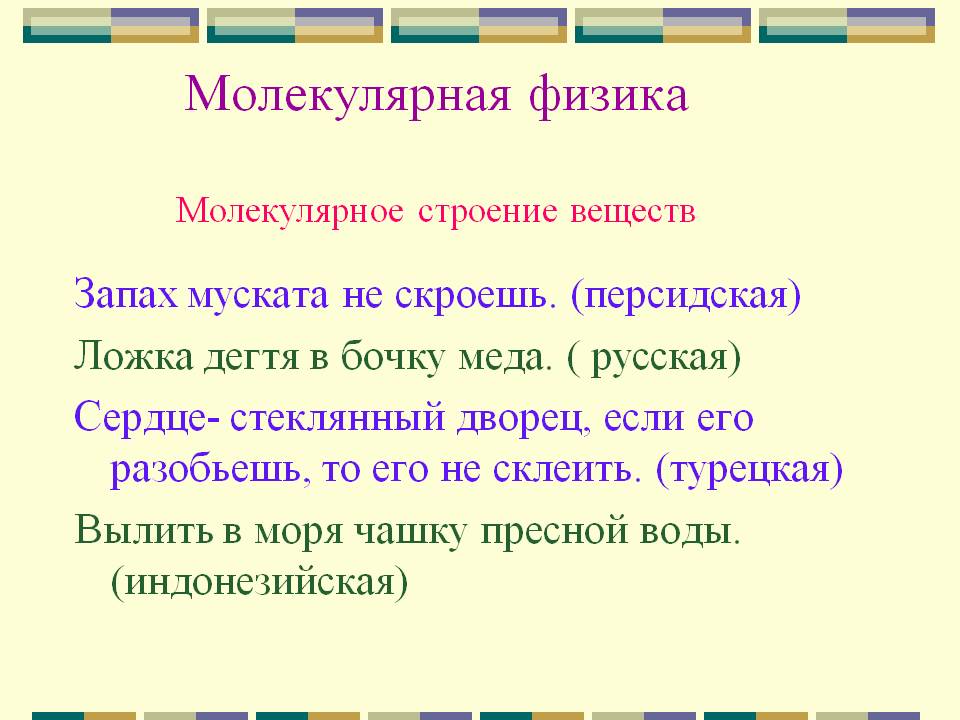 Молекулярная физика

Молекулярное строение веществ

Запах муската не скроешь. (персидская)

Ложка дегтя в бочку меда. ( русская)

Сердце- стеклянный дворец, если его разобьешь, то его не склеить. (турецкая)

Вылить в моря чашку пресной воды. (индонезийская)